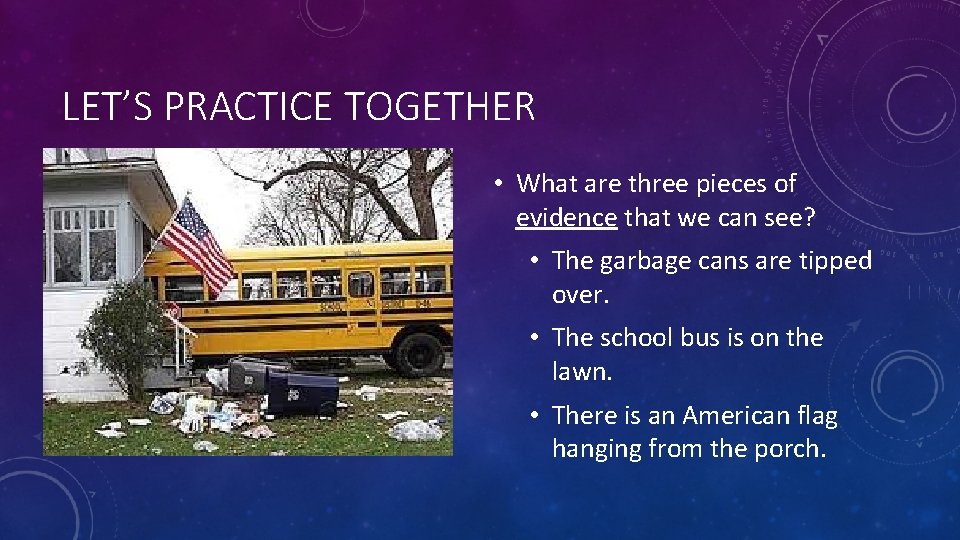 LET'S PRACTICE TOGETHER

• What are three pieces of evidence that we can see?

• The garbage cans are tipped over.

• The school bus is on the lawn.

• There is an American flag hanging from the porch.